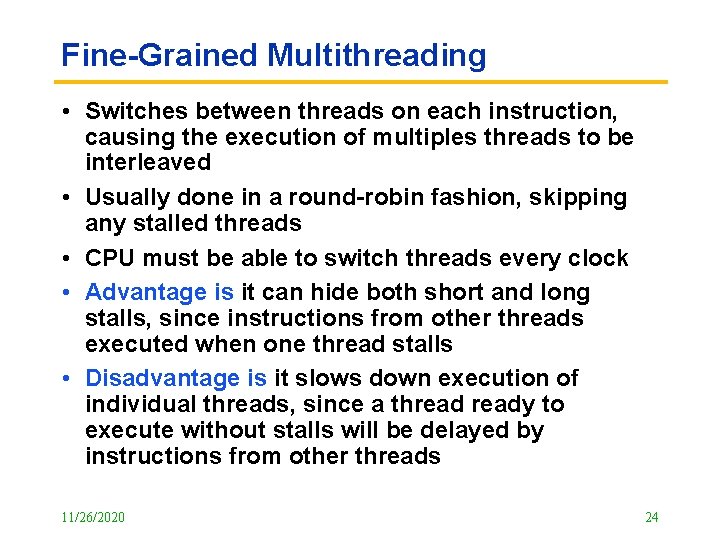 Fine-Grained Multithreading

• Switches between threads on each instruction, causing the execution of multiples threads to be interleaved

• Usually done in a round-robin fashion, skipping any stalled threads

• CPU must be able to switch threads every clock

• Advantage is it can hide both short and long stalls, since instructions from other threads executed when one thread stalls

• Disadvantage is it slows down execution of individual threads, since a thread ready to execute without stalls will be delayed by instructions from other threads

11/26/2020

24